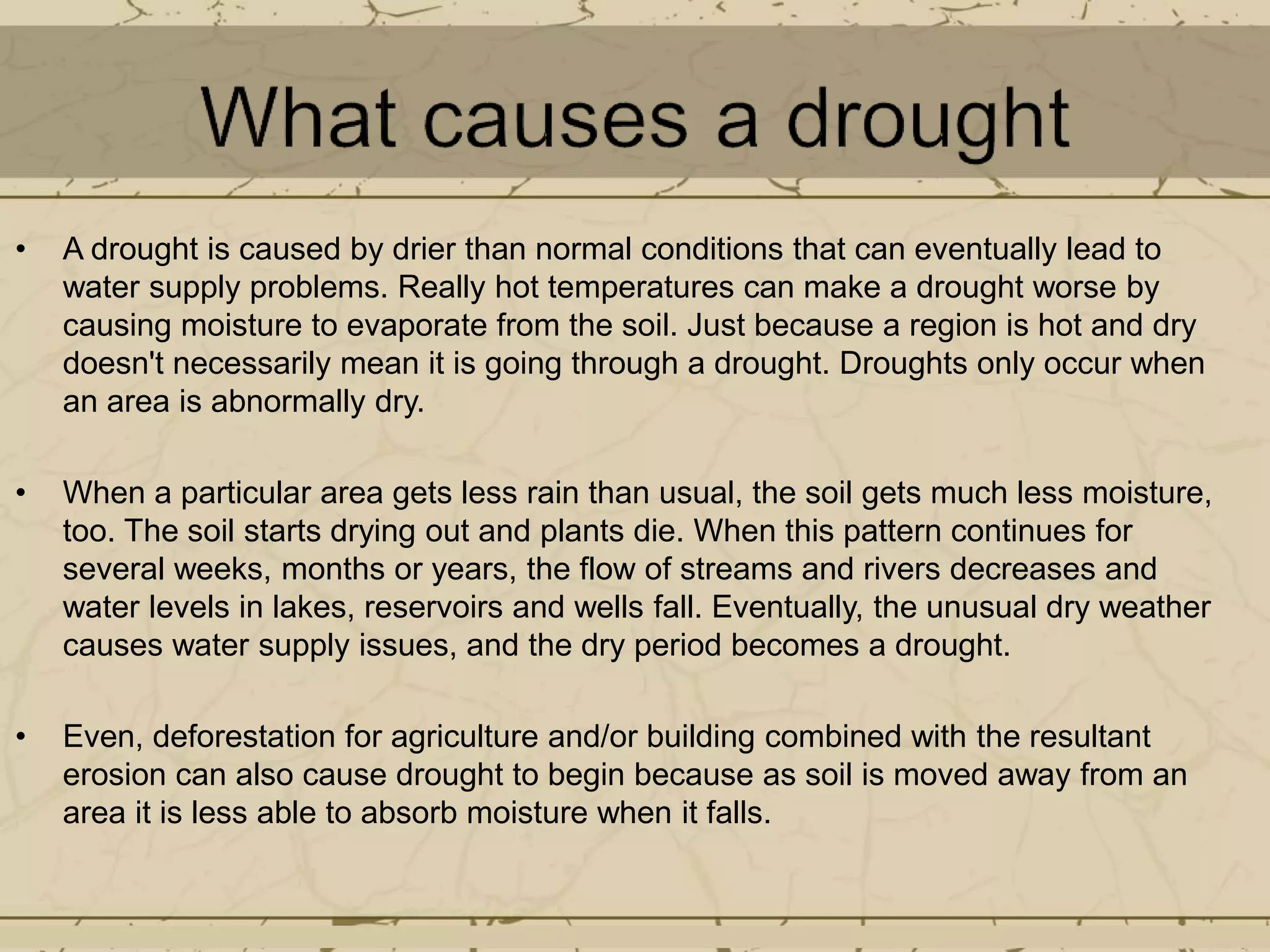 What causes a drought

• A drought is caused by drier than normal conditions that can eventually lead to water supply problems. Really hot temperatures can make a drought worse by causing moisture to evaporate from the soil. Just because a region is hot and dry doesn't necessarily mean it is going through a drought. Droughts only occur when an area is abnormally dry.

• When a particular area gets less rain than usual, the soil gets much less moisture, too. The soil starts drying out and plants die. When this pattern continues for several weeks, months or years, the flow of streams and rivers decreases and water levels in lakes, reservoirs and wells fall. Eventually, the unusual dry weather causes water supply issues, and the dry period becomes a drought.

• Even, deforestation for agriculture and/or building combined with the resultant erosion can also cause drought to begin because as soil is moved away from an area it is less able to absorb moisture when it falls.